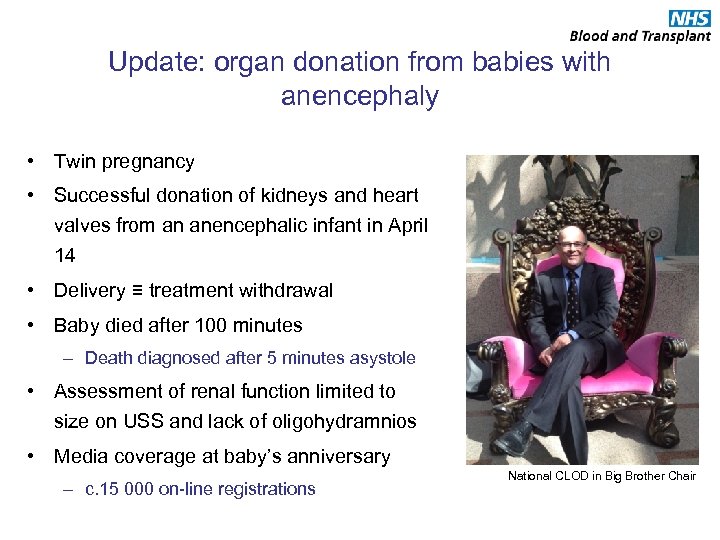 NHS
Blood and Transplant

Update: organ donation from babies with anencephaly

• Twin pregnancy
• Successful donation of kidneys and heart valves from an anencephalic infant in April 14
• Delivery ≡ treatment withdrawal
• Baby died after 100 minutes
– Death diagnosed after 5 minutes asystole
• Assessment of renal function limited to size on USS and lack of oligohydramnios
• Media coverage at baby's anniversary
– c.15 000 on-line registrations

National CLOD in Big Brother Chair